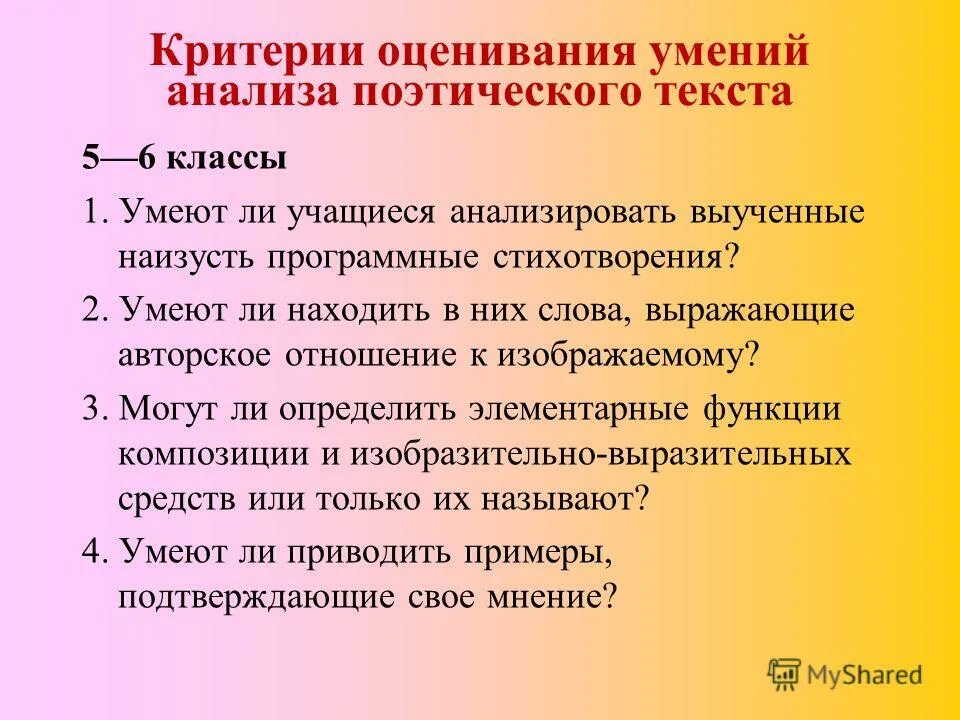 Критерии оценивания умений анализа поэтического текста

5—6 классы

1. Умеют ли учащиеся анализировать выученные наизусть программные стихотворения?

2. Умеют ли находить в них слова, выражающие авторское отношение к изображаемому?

3. Могут ли определить элементарные функции композиции и изобразительно-выразительных средств или только их называют?

4. Умеют ли приводить примеры, подтверждающие свое мнение?

MyShared